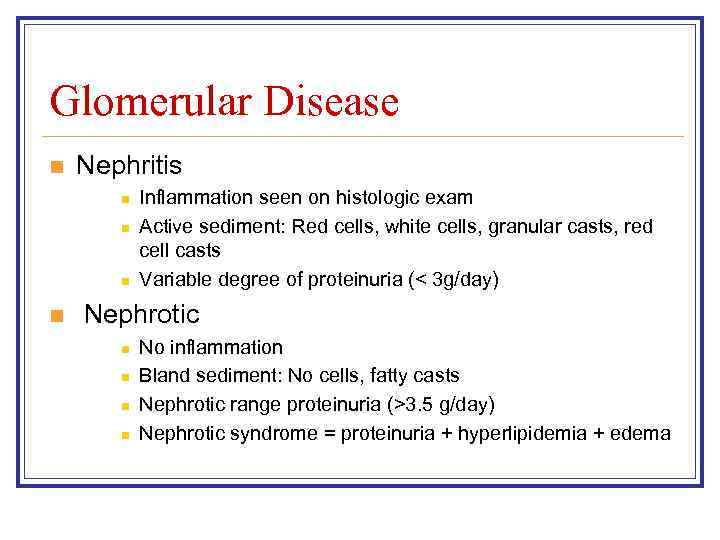 Glomerular Disease

Nephritis

Inflammation seen on histologic exam

Active sediment: Red cells, white cells, granular casts, red cell casts

Variable degree of proteinuria (< 3g/day)

Nephrotic

No inflammation

Bland sediment: No cells, fatty casts

Nephrotic range proteinuria (>3.5 g/day)

Nephrotic syndrome = proteinuria + hyperlipidemia + edema